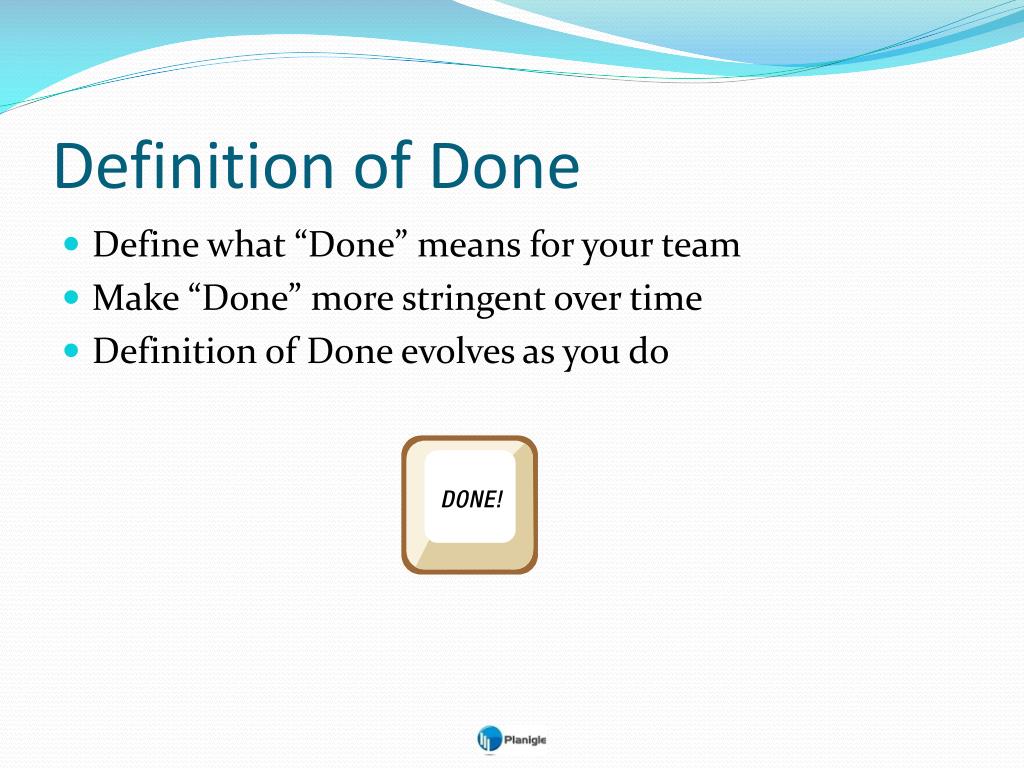 Definition of Done

- Define what “Done” means for your team
- Make “Done” more stringent over time
- Definition of Done evolves as you do

DONE!

Planigle